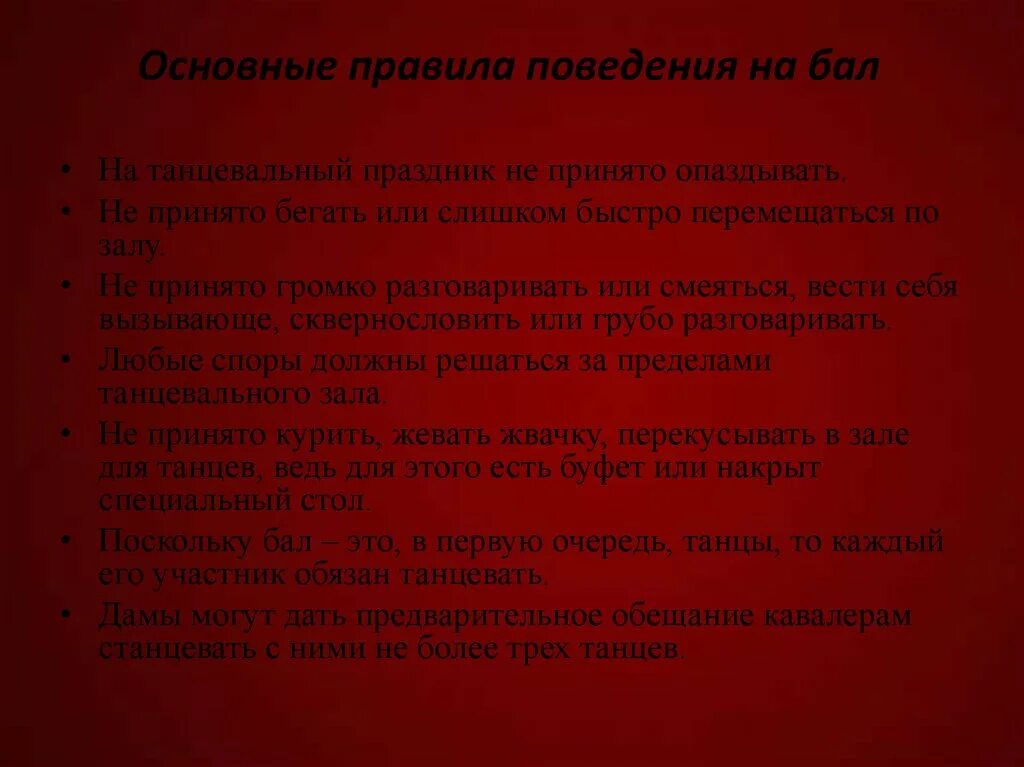 Основные правила поведения на бал

• На танцевальный праздник не принято опаздывать.
• Не принято бегать или слишком быстро перемещаться по залу.
• Не принято громко разговаривать или смеяться, вести себя вызывающе, сквернословить или грубо разговаривать.
• Любые споры должны решаться за пределами танцевального зала.
• Не принято курить, жевать жвачку, перекусывать в зале для танцев, ведь для этого есть буфет или накрыт специальный стол.
• Поскольку бал – это, в первую очередь, танцы, то каждый его участник обязан танцевать.
• Дамы могут дать предварительное обещание кавалерам станцевать с ними не более трех танцев.